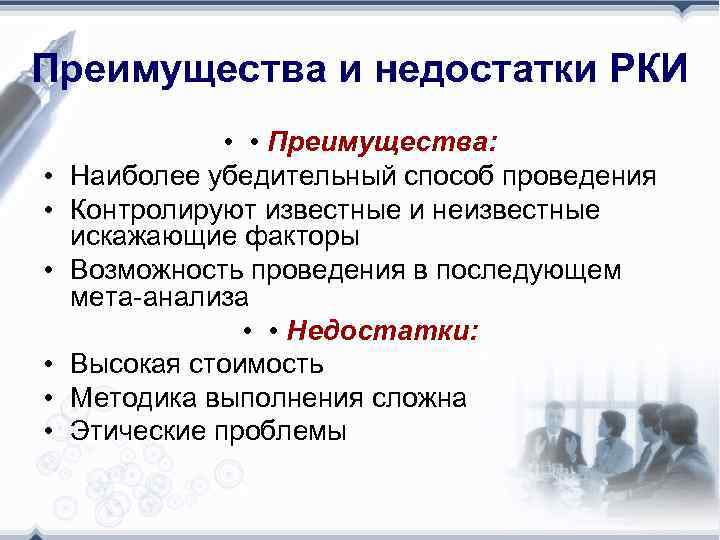 Преимущества и недостатки РКИ

• • Преимущества:
• Наиболее убедительный способ проведения
• Контролируют известные и неизвестные искажающие факторы
• Возможность проведения в последующем мета-анализа
• • Недостатки:
• Высокая стоимость
• Методика выполнения сложна
• Этические проблемы